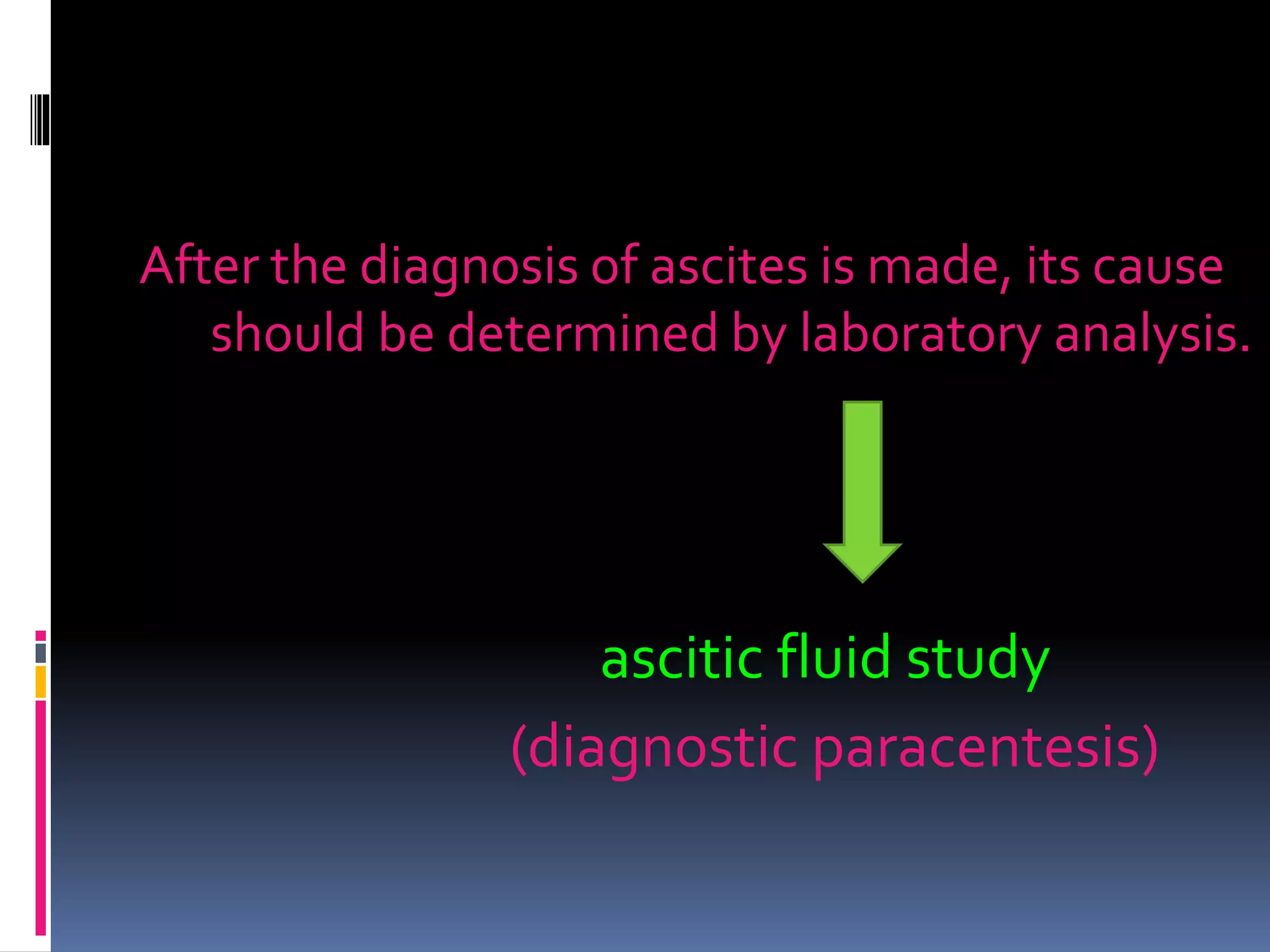 After the diagnosis of ascites is made, its cause should be determined by laboratory analysis.

ascitic fluid study

(diagnostic paracentesis)